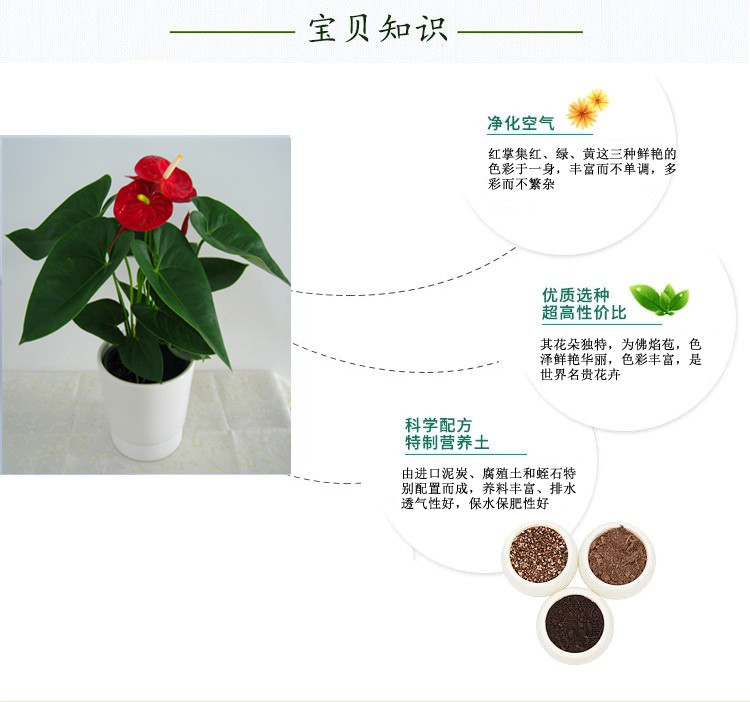 宝贝知识

净化空气

红掌集红、绿、黄这三种鲜艳的色彩于一身，丰富而不单调，多彩而不繁杂

优质选种
超高性价比

其花朵独特，为佛焰苞，色泽鲜艳华丽，色彩丰富，是世界名贵花卉

科学配方
特制营养土

由进口泥炭、腐殖土和蛭石特别配置而成，养料丰富、排水透气性好，保水保肥性好